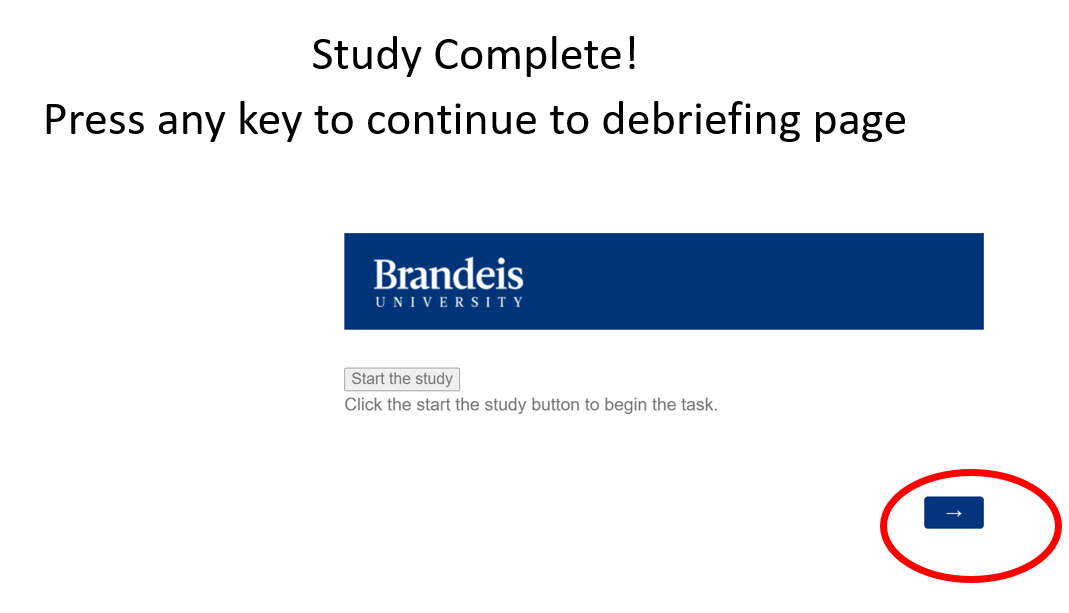 Study Complete!

Press any key to continue to debriefing page

Brandeis
UNIVERSITY

Start the study

Click the start the study button to begin the task.

→